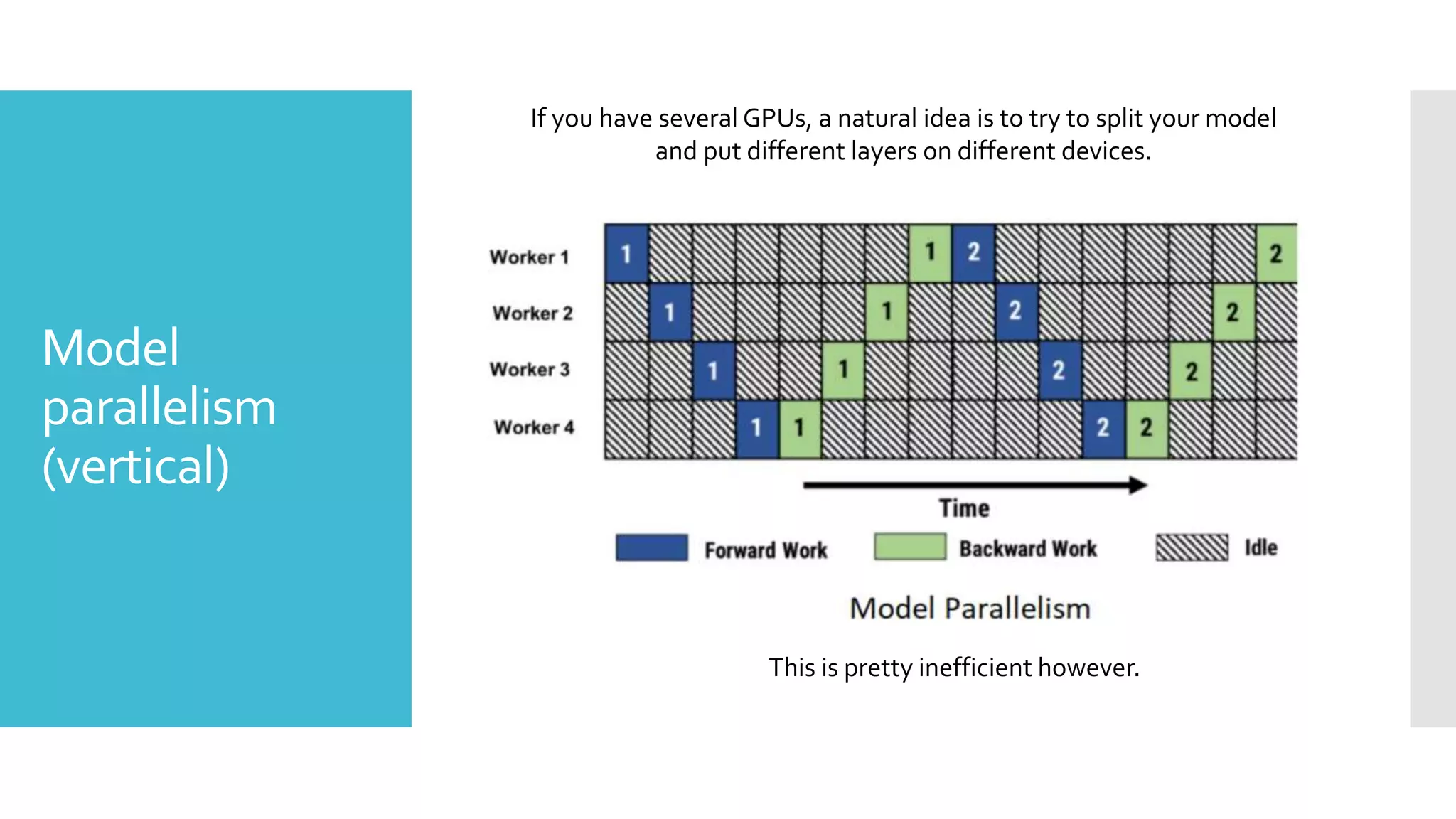 Model parallelism (vertical)

If you have several GPUs, a natural idea is to try to split your model and put different layers on different devices.

Worker 1 1 1 2 2
Worker 2 1 1 2 2
Worker 3 1 1 2 2
Worker 4 1 1 2 2

Time

Forward Work Backward Work Idle

Model Parallelism

This is pretty inefficient however.